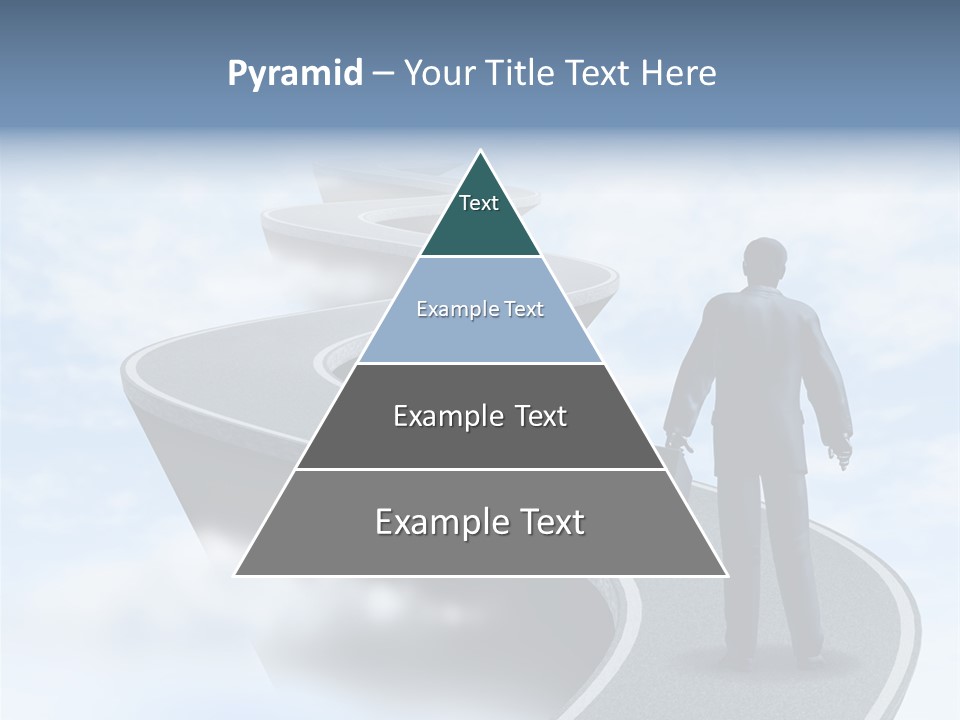 Pyramid – Your Title Text Here

Text

Example Text

Example Text

Example Text